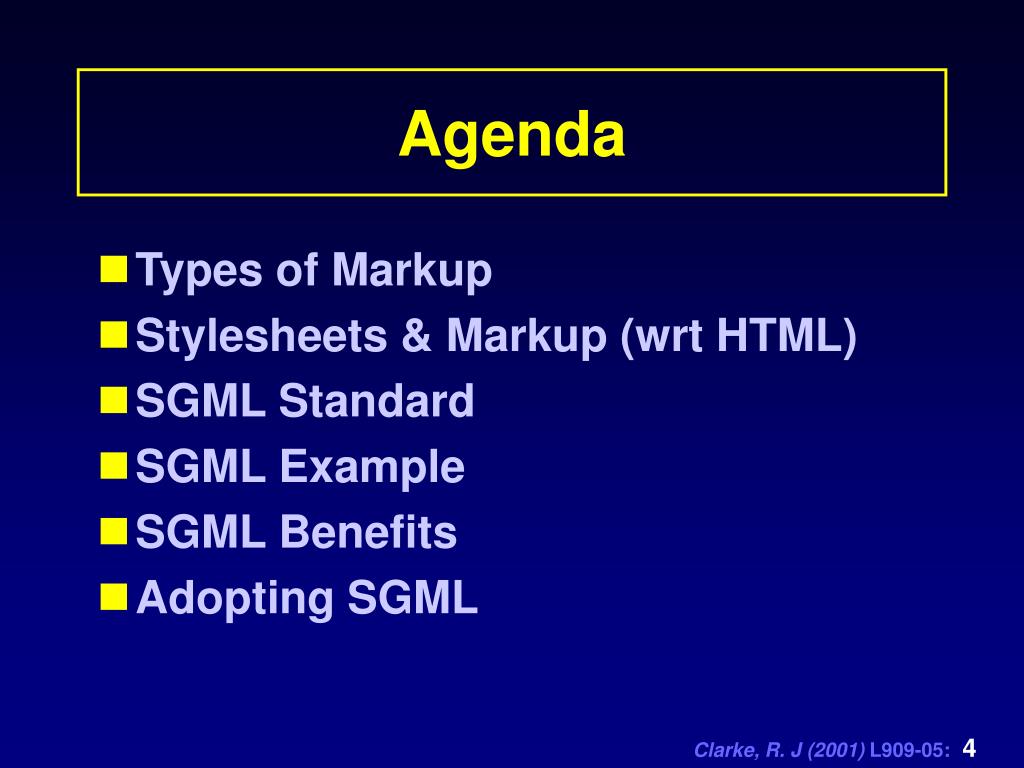 Agenda

- Types of Markup
- Stylesheets & Markup (wrt HTML)
- SGML Standard
- SGML Example
- SGML Benefits
- Adopting SGML

Clarke, R. J (2001) L909-05: 4